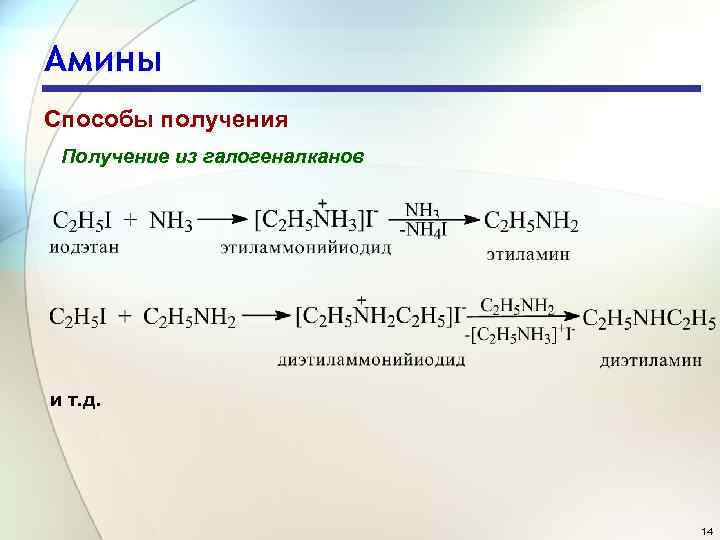 Амины

Способы получения

Получение из галогеналканов

$C_2H_5I + NH_3 \longrightarrow [C_2H_5\overset{+}{N}H_3]I^- \xrightarrow[-NH_4I]{NH_3} C_2H_5NH_2$

иодэтан этиламмонийиодид этиламин

$C_2H_5I + C_2H_5NH_2 \longrightarrow [C_2H_5\overset{+}{N}H_2C_2H_5]I^- \xrightarrow[-[C_2H_5NH_3]^+I^-]{C_2H_5NH_2} C_2H_5NHC_2H_5$

диэтиламмонийиодид диэтиламин

и т.д.

14